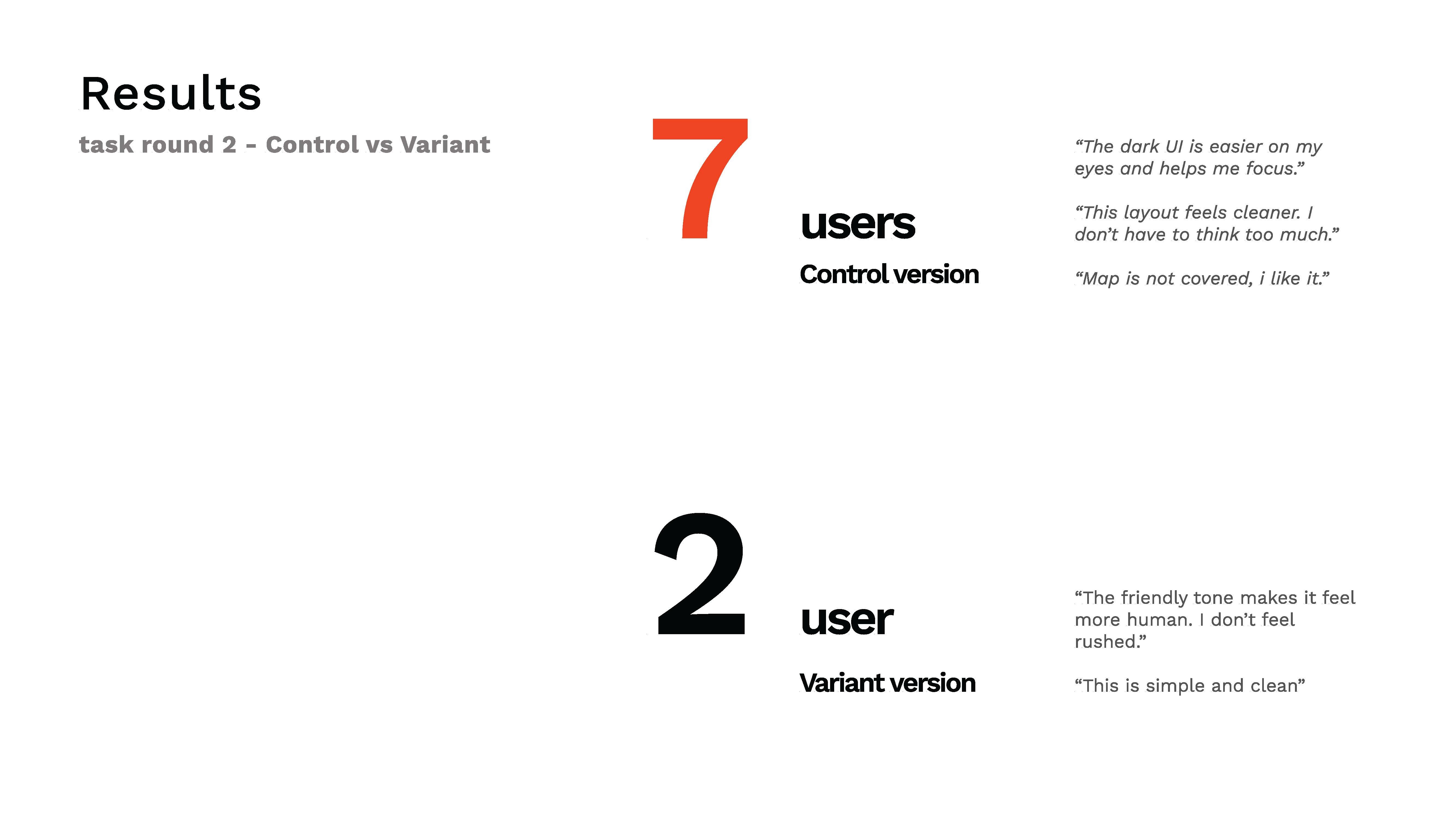 Results

task round 2 - Control vs Variant

7

users

Control version

“The dark UI is easier on my eyes and helps me focus.”

“This layout feels cleaner. I don’t have to think too much.”

“Map is not covered, i like it.”

2

user

Variant version

“The friendly tone makes it feel more human. I don’t feel rushed.”

“This is simple and clean”